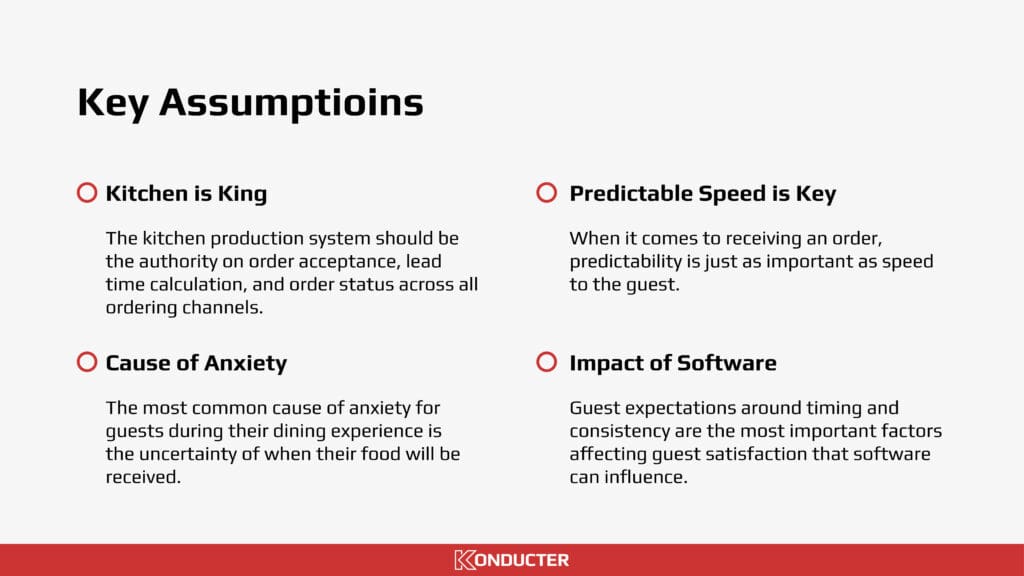 Key Assumptioins

Kitchen is King

The kitchen production system should be the authority on order acceptance, lead time calculation, and order status across all ordering channels.

Cause of Anxiety

The most common cause of anxiety for guests during their dining experience is the uncertainty of when their food will be received.

Predictable Speed is Key

When it comes to receiving an order, predictability is just as important as speed to the guest.

Impact of Software

Guest expectations around timing and consistency are the most important factors affecting guest satisfaction that software can influence.

KONDUCTER